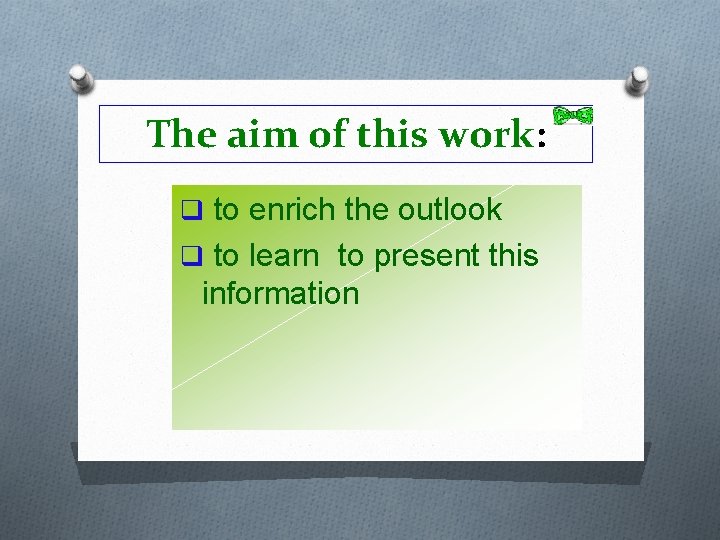 The aim of this work:

❑ to enrich the outlook

❑ to learn to present this information